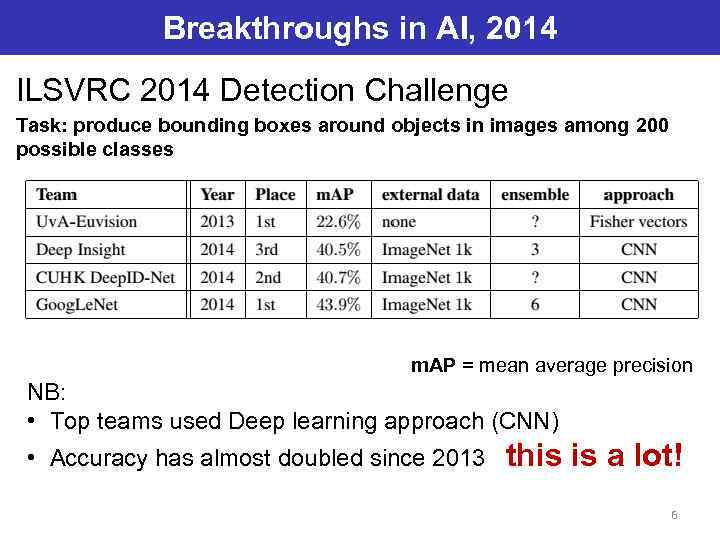 Breakthroughs in AI, 2014

ILSVRC 2014 Detection Challenge

Task: produce bounding boxes around objects in images among 200 possible classes

| Team | Year | Place | mAP | external data | ensemble | approach |
|---|---|---|---|---|---|---|
| UvA-Euvision | 2013 | 1st | 22.6% | none | ? | Fisher vectors |
| Deep Insight | 2014 | 3rd | 40.5% | ImageNet 1k | 3 | CNN |
| CUHK DeepID-Net | 2014 | 2nd | 40.7% | ImageNet 1k | ? | CNN |
| GoogLeNet | 2014 | 1st | 43.9% | ImageNet 1k | 6 | CNN |

mAP = mean average precision

NB:
• Top teams used Deep learning approach (CNN)
• Accuracy has almost doubled since 2013 this is a lot!

6